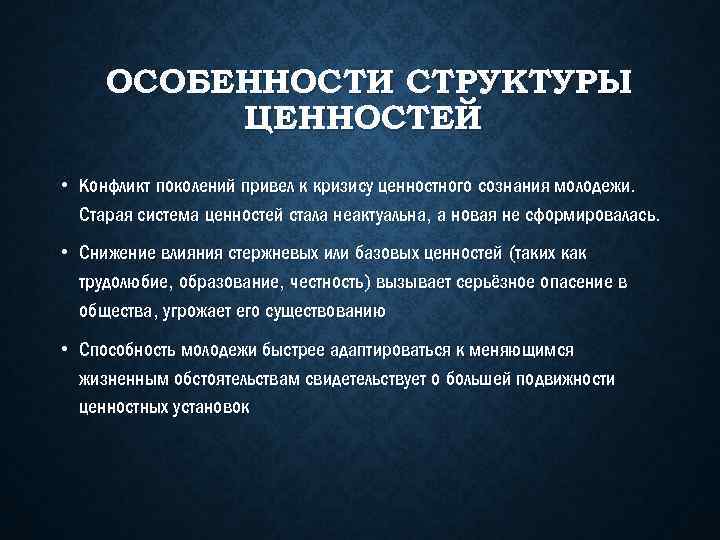 ОСОБЕННОСТИ СТРУКТУРЫ ЦЕННОСТЕЙ

• Конфликт поколений привел к кризису ценностного сознания молодежи. Старая система ценностей стала неактуальна, а новая не сформировалась.

• Снижение влияния стержневых или базовых ценностей (таких как трудолюбие, образование, честность) вызывает серьёзное опасение в общества, угрожает его существованию

• Способность молодежи быстрее адаптироваться к меняющимся жизненным обстоятельствам свидетельствует о большей подвижности ценностных установок